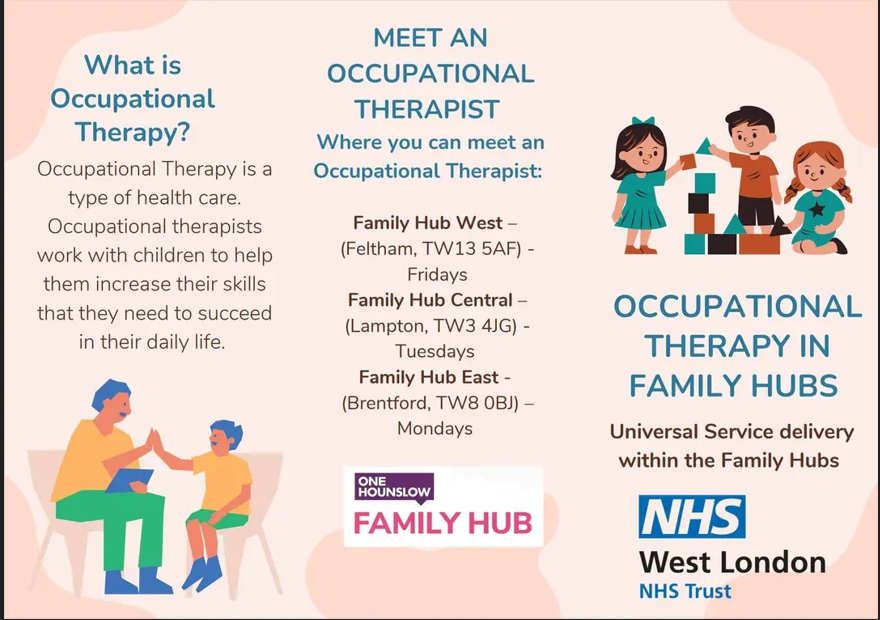 What is Occupational Therapy?

Occupational Therapy is a type of health care. Occupational therapists work with children to help them increase their skills that they need to succeed in their daily life.

MEET AN OCCUPATIONAL THERAPIST

Where you can meet an Occupational Therapist:

Family Hub West – (Feltham, TW13 5AF) - Fridays

Family Hub Central – (Lampton, TW3 4JG) - Tuesdays

Family Hub East - (Brentford, TW8 0BJ) – Mondays

ONE HOUNSLOW
FAMILY HUB

OCCUPATIONAL THERAPY IN FAMILY HUBS

Universal Service delivery within the Family Hubs

NHS
West London
NHS Trust